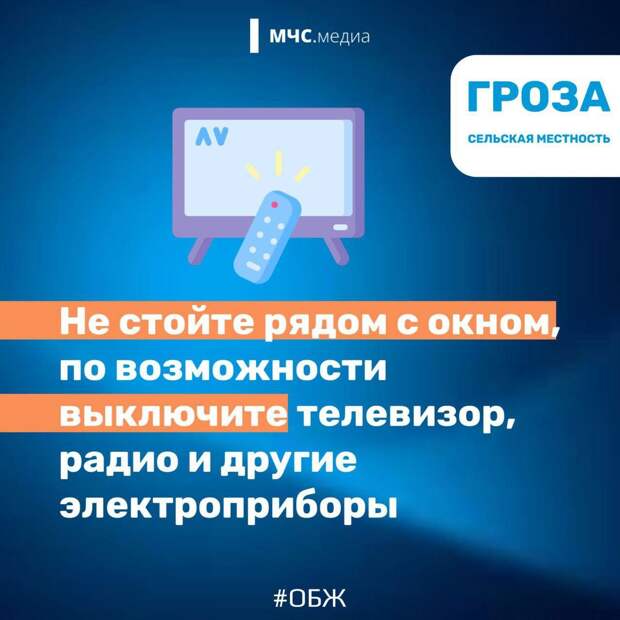 МЧС.медиа

ГРОЗА

СЕЛЬСКАЯ МЕСТНОСТЬ

AV

Не стойте рядом с окном, по возможности выключите телевизор, радио и другие электроприборы

#ОБЖ